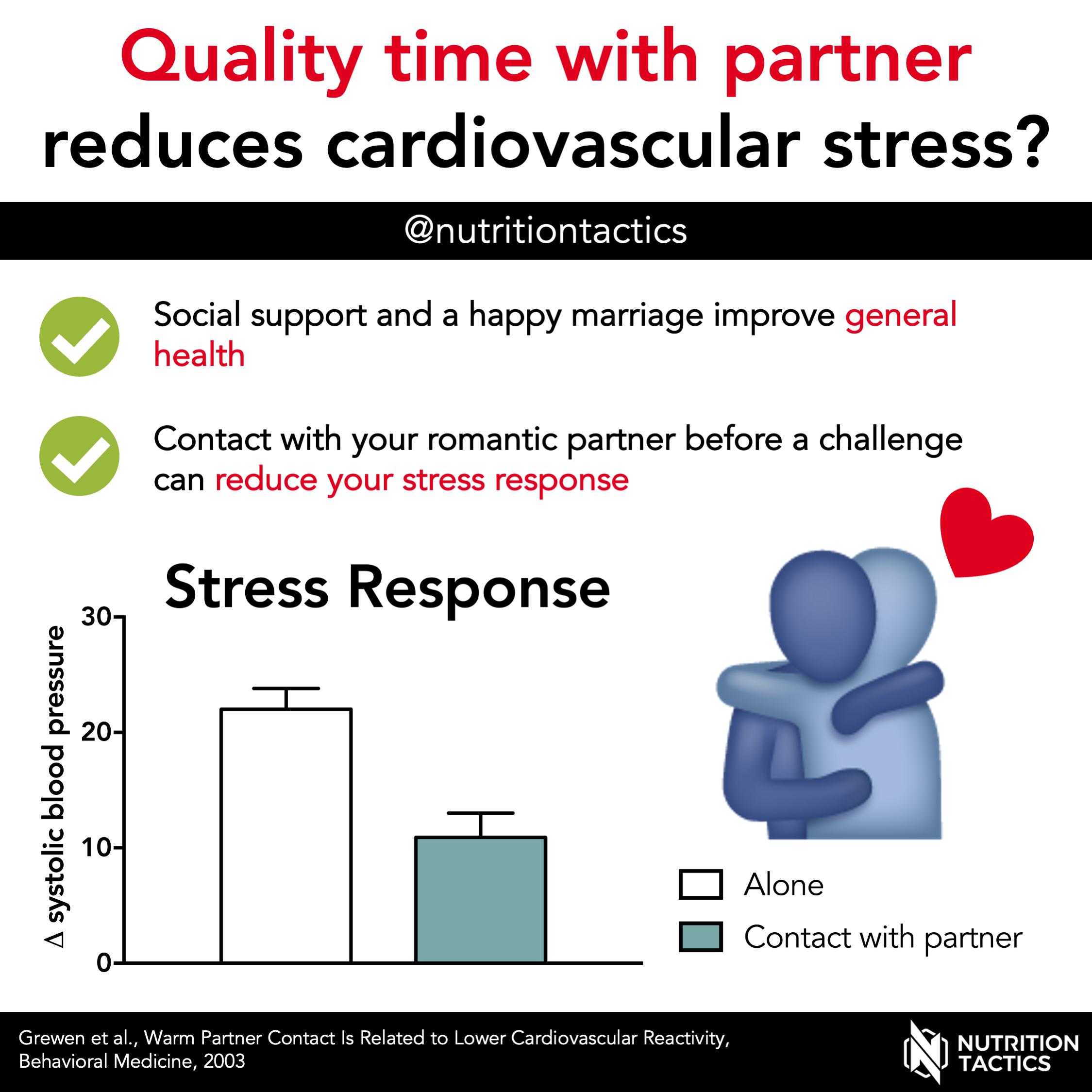 Quality time with partner reduces cardiovascular stress?

@nutritiontactics

Social support and a happy marriage improve general health

Contact with your romantic partner before a challenge can reduce your stress response

Stress Response

$\Delta$ systolic blood pressure

30
20
10
0

Alone
Contact with partner

Grewen et al., Warm Partner Contact Is Related to Lower Cardiovascular Reactivity, Behavioral Medicine, 2003

NUTRITION TACTICS